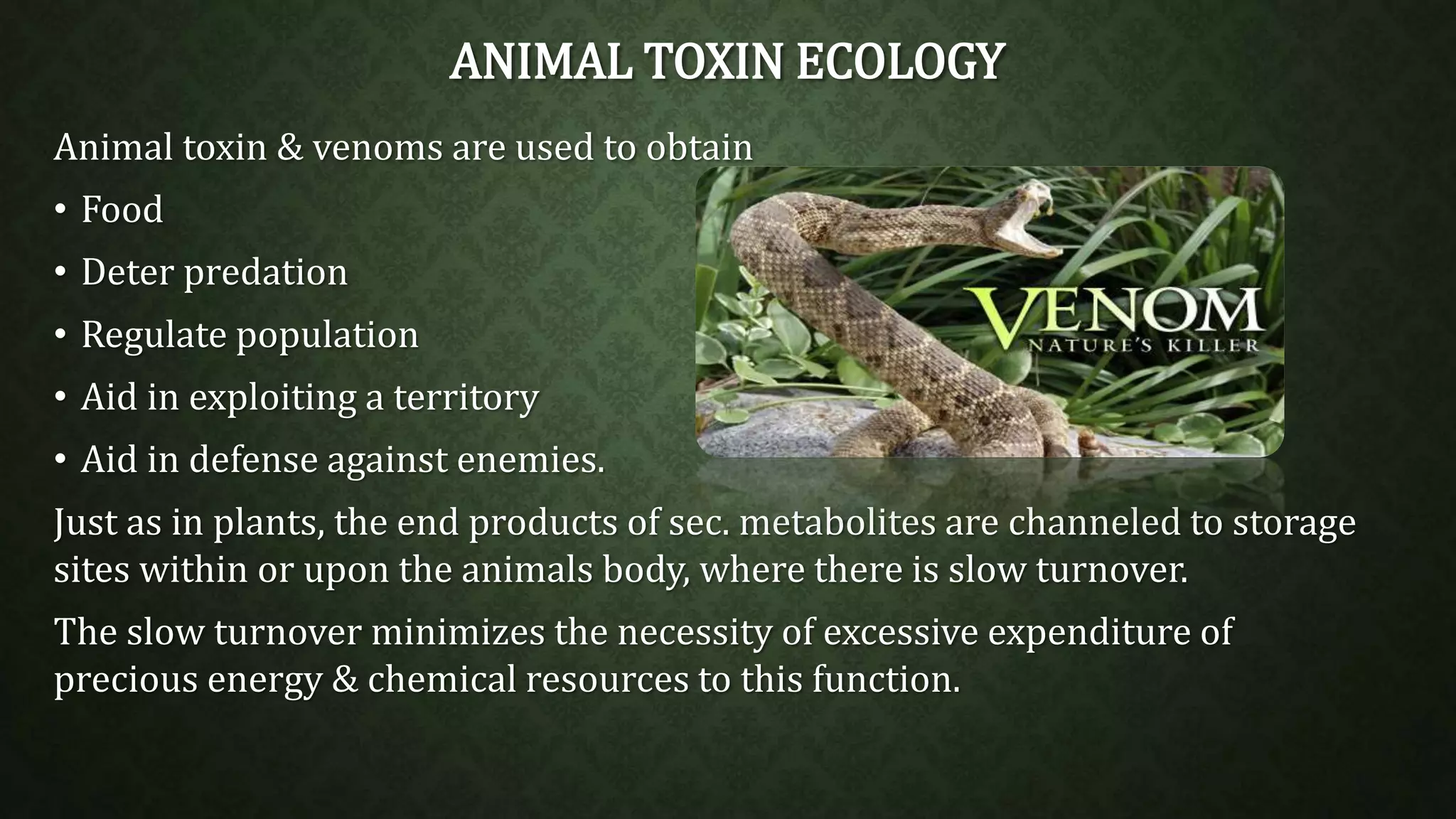 ANIMAL TOXIN ECOLOGY

Animal toxin & venoms are used to obtain

• Food
• Deter predation
• Regulate population
• Aid in exploiting a territory
• Aid in defense against enemies.

VENOM
NATURE'S KILLER

Just as in plants, the end products of sec. metabolites are channeled to storage sites within or upon the animals body, where there is slow turnover.

The slow turnover minimizes the necessity of excessive expenditure of precious energy & chemical resources to this function.